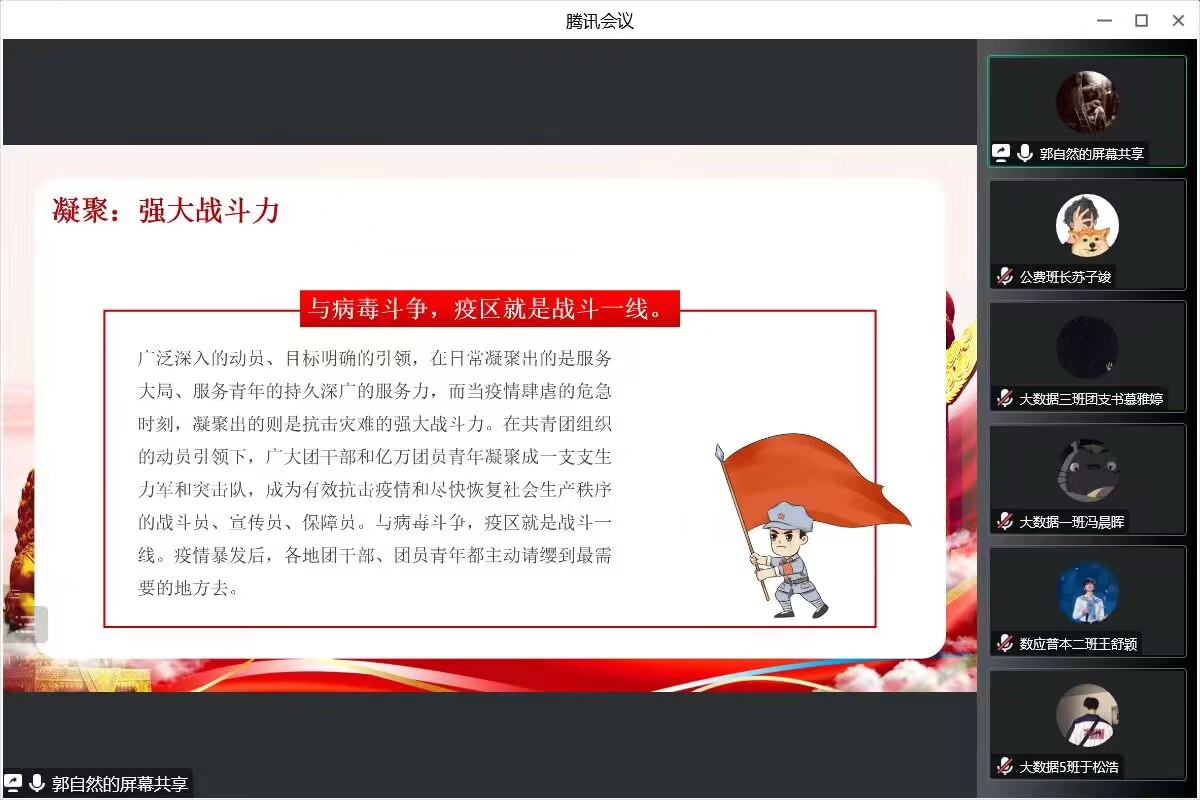 腾讯会议

凝聚：强大战斗力

与病毒斗争，疫区就是战斗一线。

广泛深入的动员、目标明确的引领，在日常凝聚出的是服务大局、服务青年的持久深广的服务力，而当疫情肆虐的危急时刻，凝聚出的则是抗击灾难的强大战斗力。在共青团组织的动员引领下，广大团干部和亿万团员青年凝聚成一支支生力军和突击队，成为有效抗击疫情和尽快恢复社会生产秩序的战斗员、宣传员、保障员。与病毒斗争，疫区就是战斗一线。疫情暴发后，各地团干部、团员青年都主动请缨到最需要的地方去。

郭自然的屏幕共享

郭自然的屏幕共享
公费班长苏子竣
大数据三班团支书慕雅婷
大数据一班冯晨晖
数应普本二班王舒颖
大数据5班于松浩